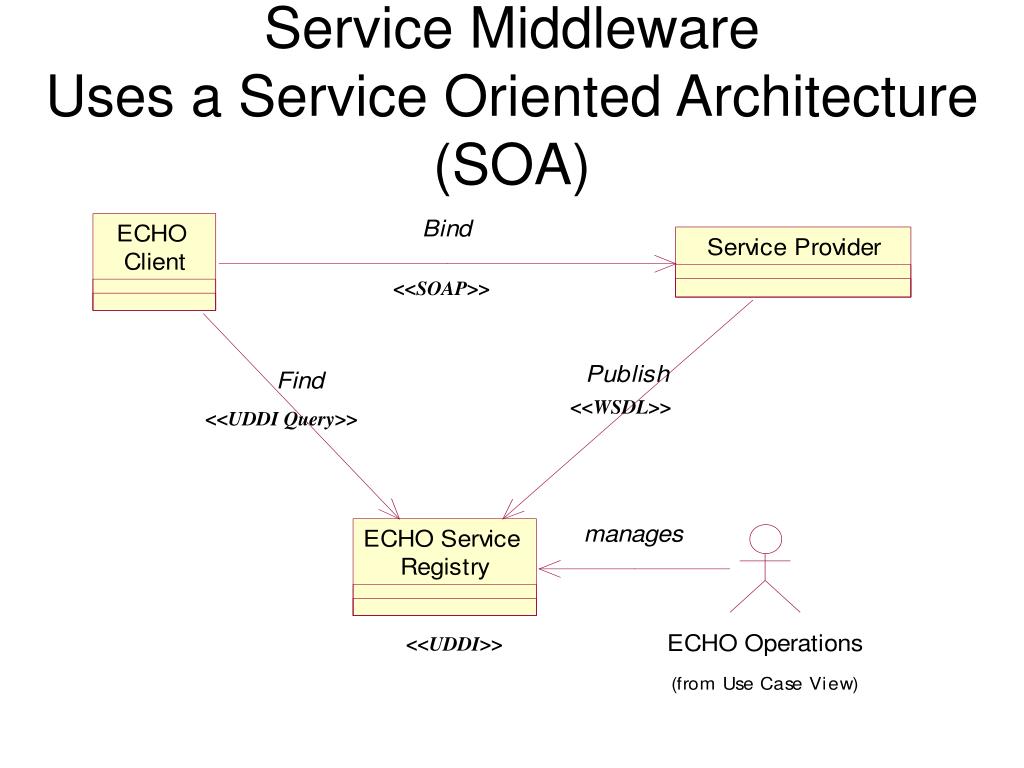 Service Middleware
Uses a Service Oriented Architecture (SOA)

ECHO Client

Bind

<<SOAP>>

Service Provider

Find

<<UDDI Query>>

Publish

<<WSDL>>

ECHO Service Registry

manages

<<UDDI>>

ECHO Operations

(from Use Case View)